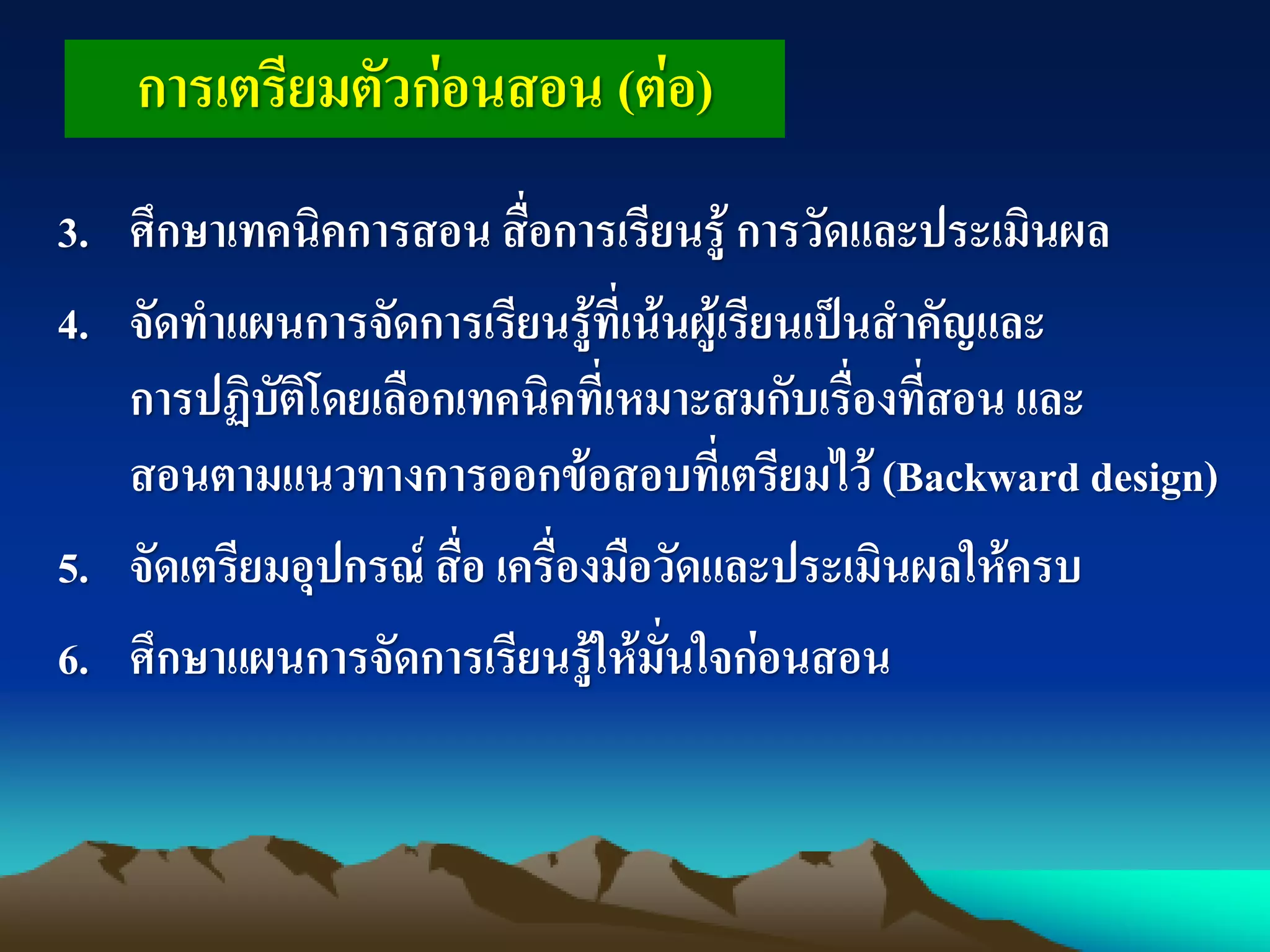 การเตรียมตัวก่อนสอน (ต่อ)

3. ศึกษาเทคนิคการสอน สื่อการเรียนรู้ การวัดและประเมินผล

4. จัดทำแผนการจัดการเรียนรู้ที่เน้นผู้เรียนเป็นสำคัญและการปฏิบัติโดยเลือกเทคนิคที่เหมาะสมกับเรื่องที่สอน และสอนตามแนวทางการออกข้อสอบที่เตรียมไว้ (Backward design)

5. จัดเตรียมอุปกรณ์ สื่อ เครื่องมือวัดและประเมินผลให้ครบ

6. ศึกษาแผนการจัดการเรียนรู้ให้มั่นใจก่อนสอน